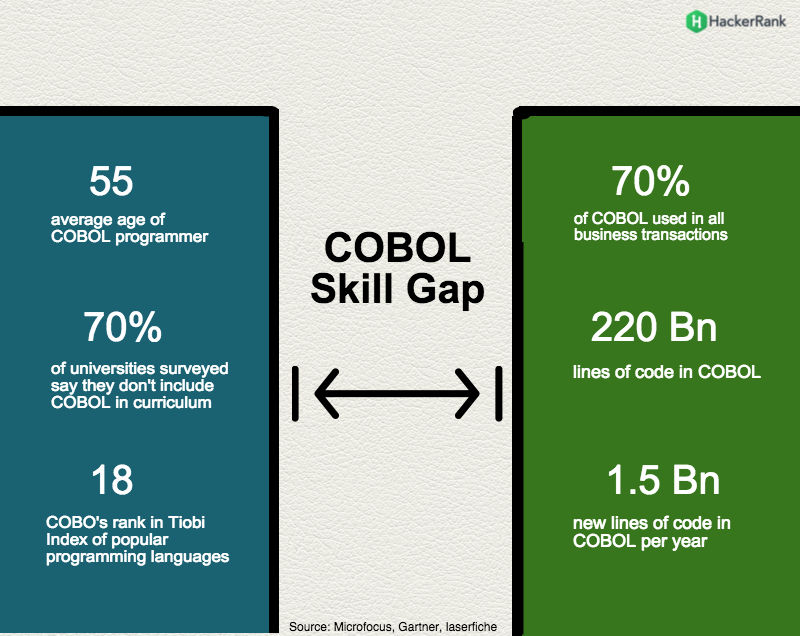 HackerRank

55

average age of COBOL programmer

70%

of universities surveyed say they don't include COBOL in curriculum

18

COBO's rank in Tiobi Index of popular programming languages

COBOL Skill Gap

70%

of COBOL used in all business transactions

220 Bn

lines of code in COBOL

1.5 Bn

new lines of code in COBOL per year

Source: Microfocus, Gartner, laserfiche